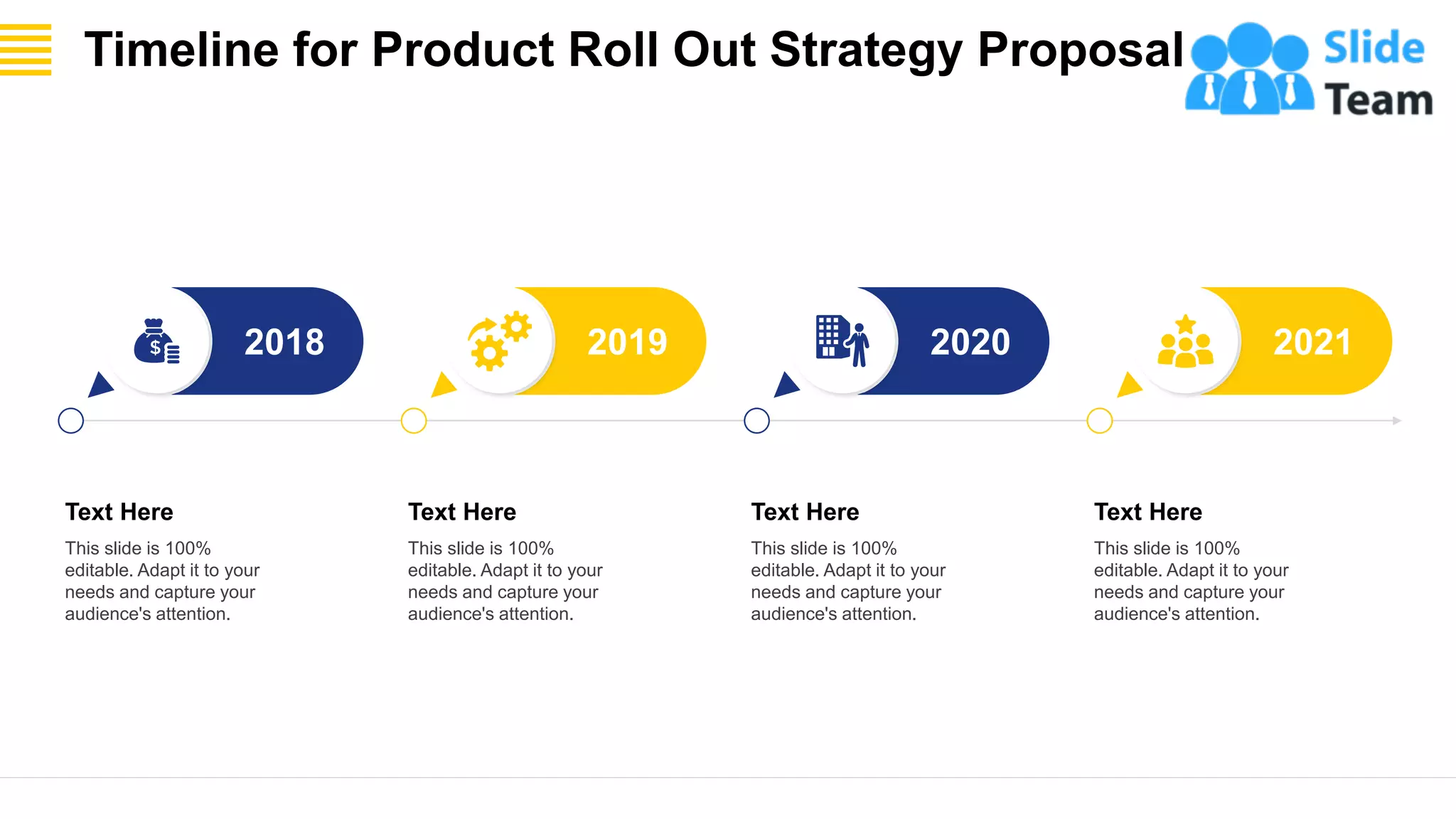 Timeline for Product Roll Out Strategy Proposal

Slide Team

2018

2019

2020

2021

Text Here

This slide is 100% editable. Adapt it to your needs and capture your audience's attention.

Text Here

This slide is 100% editable. Adapt it to your needs and capture your audience's attention.

Text Here

This slide is 100% editable. Adapt it to your needs and capture your audience's attention.

Text Here

This slide is 100% editable. Adapt it to your needs and capture your audience's attention.